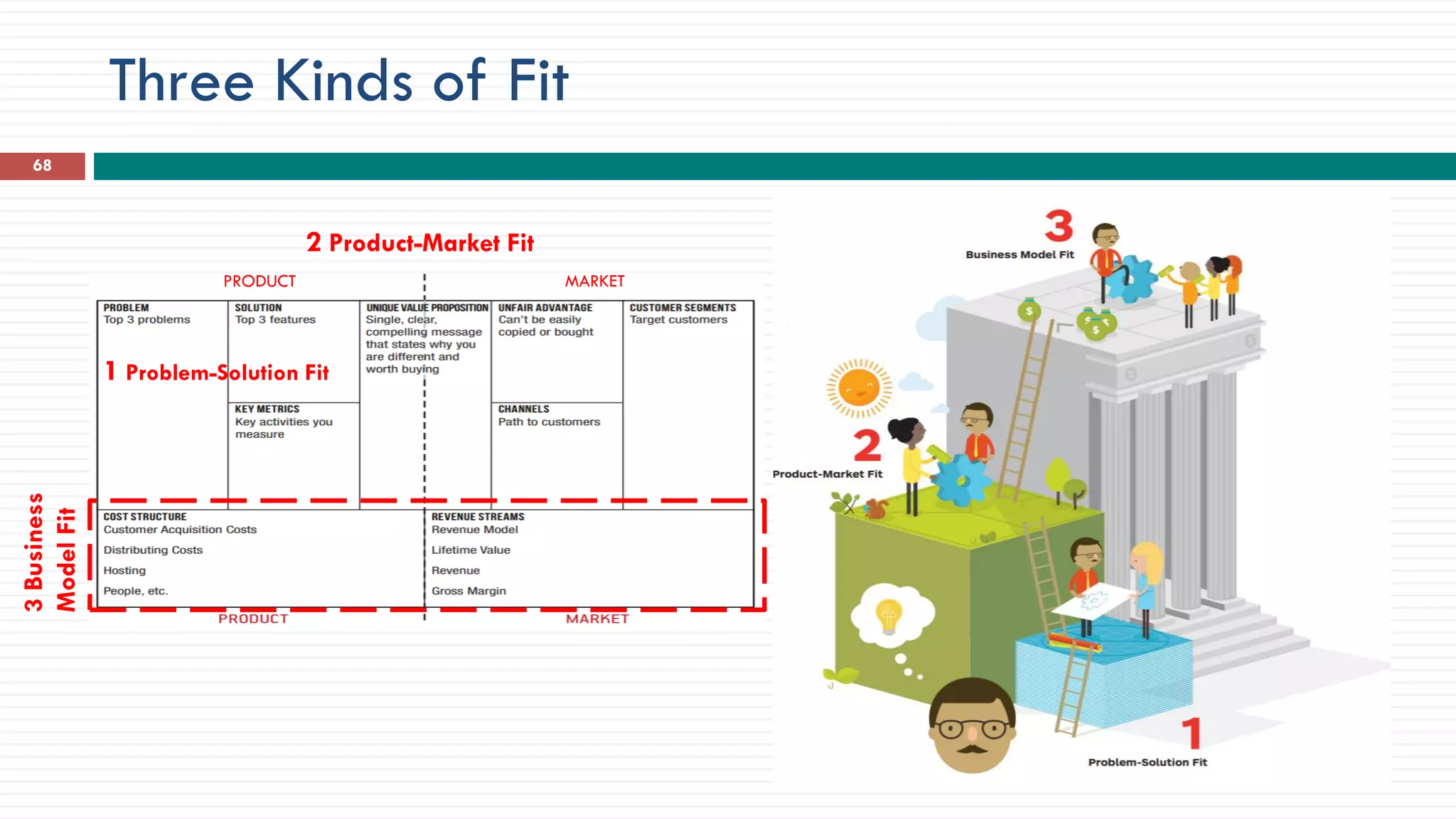 Three Kinds of Fit

68

2 Product-Market Fit

PRODUCT

MARKET

PROBLEM
Top 3 problems

1 Problem-Solution Fit

SOLUTION
Top 3 features

KEY METRICS
Key activities you measure

UNIQUE VALUE PROPOSITION
Single, clear, compelling message that states why you are different and worth buying

UNFAIR ADVANTAGE
Can't be easily copied or bought

CHANNELS
Path to customers

CUSTOMER SEGMENTS
Target customers

3 Business Model Fit

COST STRUCTURE
Customer Acquisition Costs

Distributing Costs

Hosting

People, etc.

REVENUE STREAMS
Revenue Model

Lifetime Value

Revenue

Gross Margin

PRODUCT

MARKET

3
Business Model Fit

2
Product-Market Fit

1
Problem-Solution Fit